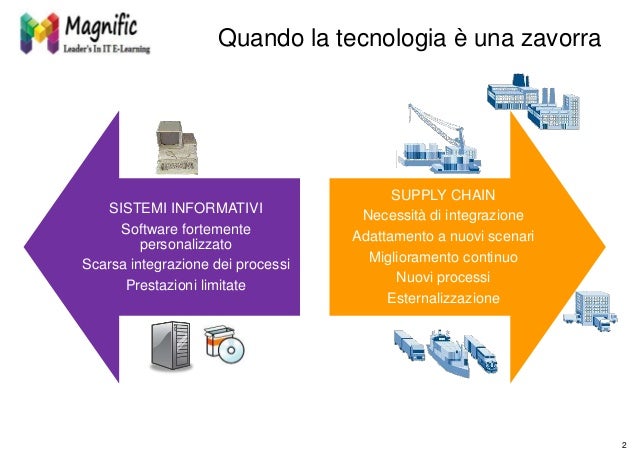 Magnific
Leader's In IT E-Learning

Quando la tecnologia è una zavorra

SISTEMI INFORMATIVI
Software fortemente personalizzato
Scarsa integrazione dei processi
Prestazioni limitate

SUPPLY CHAIN
Necessità di integrazione
Adattamento a nuovi scenari
Miglioramento continuo
Nuovi processi
Esternalizzazione

2